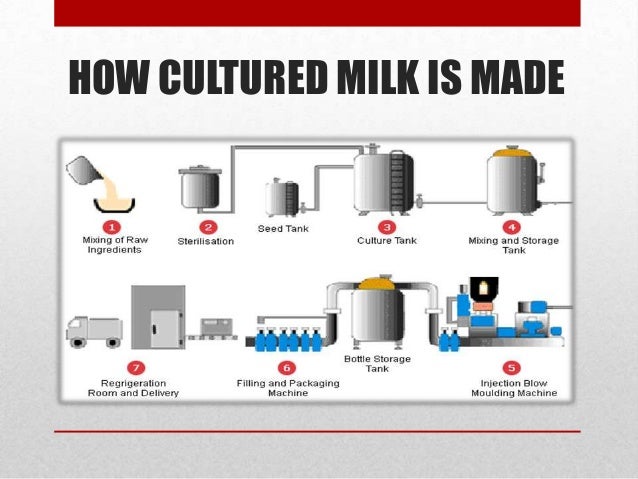 HOW CULTURED MILK IS MADE

1
Mixing of Raw Ingredients

2
Sterilisation

Seed Tank

3
Culture Tank

4
Mixing and Storage Tank

7
Regrigeration Room and Delivery

6
Filling and Packaging Machine

Bottle Storage Tank

5
Injection Blow Moulding Machine